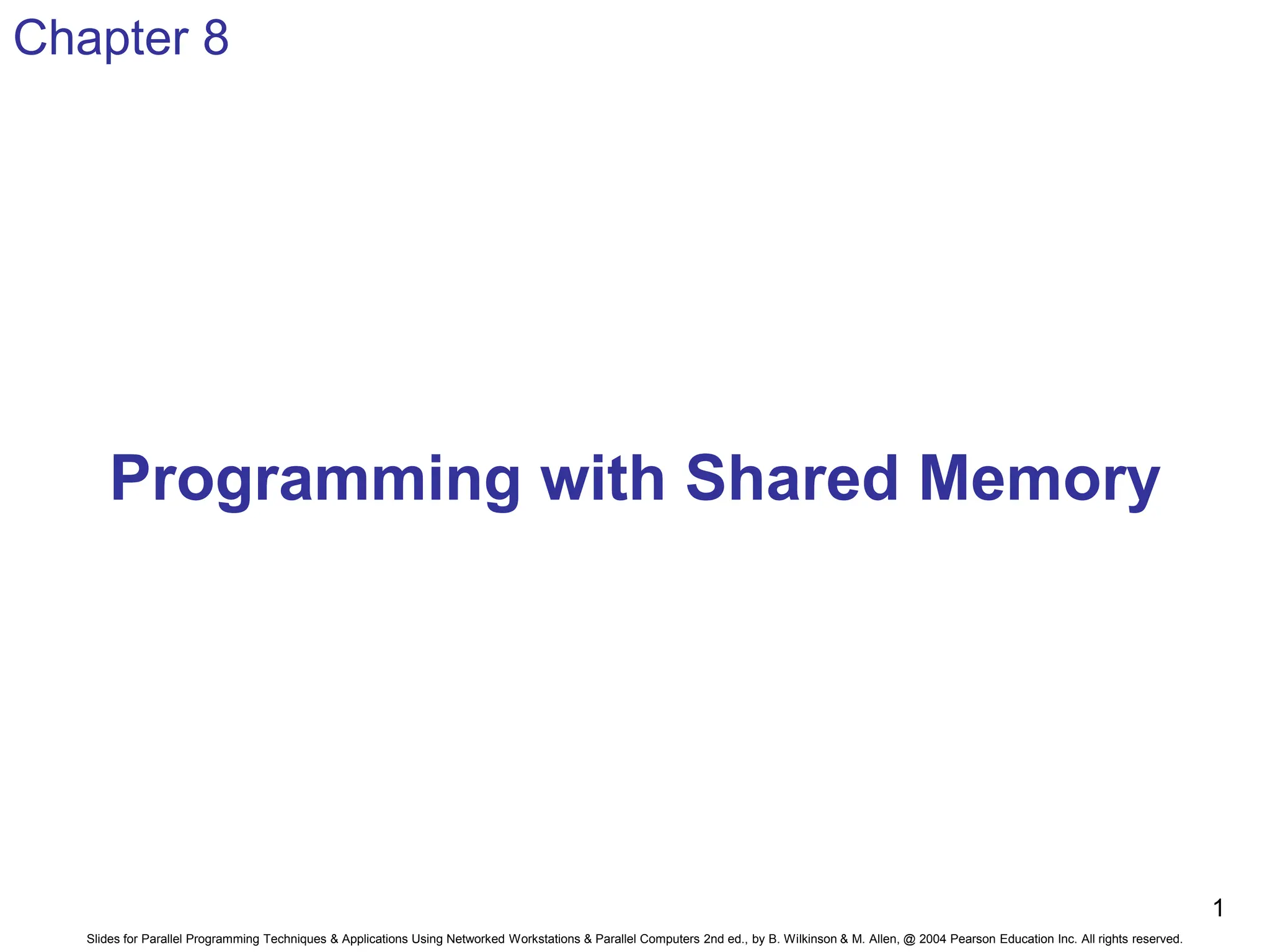 Chapter 8

Programming with Shared Memory

1

Slides for Parallel Programming Techniques & Applications Using Networked Workstations & Parallel Computers 2nd ed., by B. Wilkinson & M. Allen, @ 2004 Pearson Education Inc. All rights reserved.